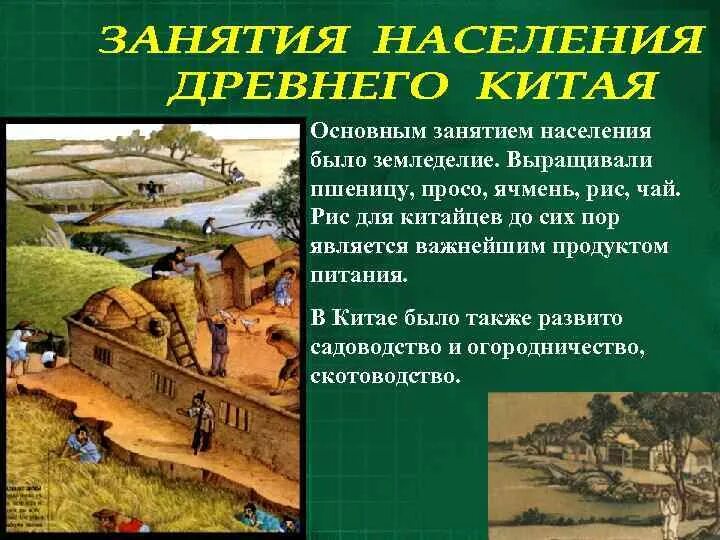 ЗАНЯТИЯ НАСЕЛЕНИЯ ДРЕВНЕГО КИТАЯ

Основным занятием населения было земледелие. Выращивали пшеницу, просо, ячмень, рис, чай. Рис для китайцев до сих пор является важнейшим продуктом питания.

В Китае было также развито садоводство и огородничество, скотоводство.